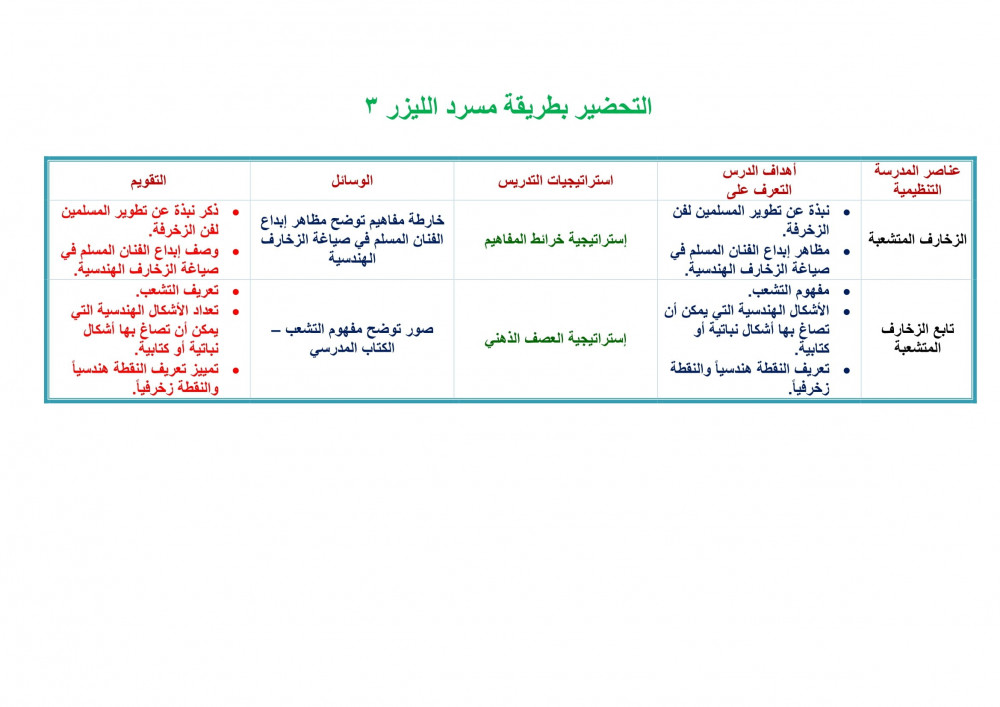 التحضير بطريقة مسرد الليزر ٣

| عناصر المدرسة التنظيمية | أهداف الدرس التعرف على | استراتيجيات التدريس | الوسائل | التقويم |
|---|---|---|---|---|
| الزخارف المتشعبة | • نبذة عن تطوير المسلمين لفن الزخرفة. • مظاهر إبداع الفنان المسلم في صياغة الزخارف الهندسية. | إستراتيجية خرائط المفاهيم | خارطة مفاهيم توضح مظاهر إبداع الفنان المسلم في صياغة الزخارف الهندسية | • ذكر نبذة عن تطوير المسلمين لفن الزخرفة. • وصف إبداع الفنان المسلم في صياغة الزخارف الهندسية. |
| تابع الزخارف المتشعبة | • مفهوم التشعب. • الأشكال الهندسية التي يمكن أن تصاغ بها أشكال نباتية أو كتابية. • تعريف النقطة هندسياً والنقطة زخرفياً. | إستراتيجية العصف الذهني | صور توضح مفهوم التشعب – الكتاب المدرسي | • تعريف التشعب. • تعداد الأشكال الهندسية التي يمكن أن تصاغ بها أشكال نباتية أو كتابية. • تمييز تعريف النقطة هندسياً والنقطة زخرفياً. |